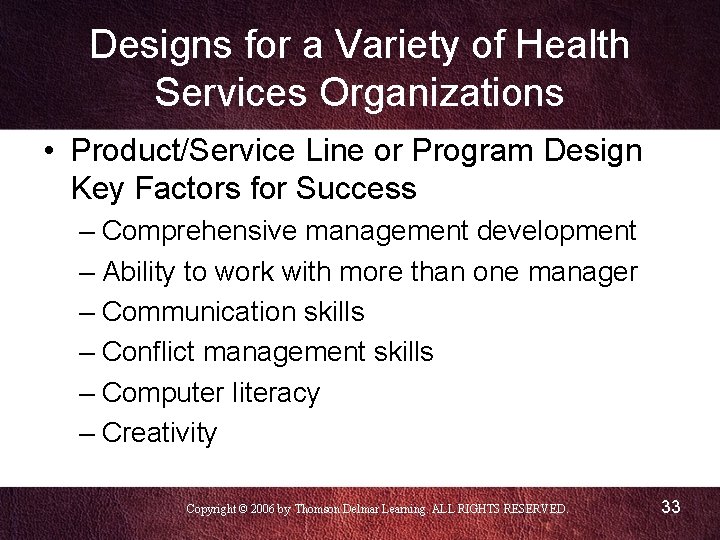 Designs for a Variety of Health Services Organizations

• Product/Service Line or Program Design Key Factors for Success
– Comprehensive management development
– Ability to work with more than one manager
– Communication skills
– Conflict management skills
– Computer literacy
– Creativity

Copyright © 2006 by Thomson Delmar Learning. ALL RIGHTS RESERVED.

33